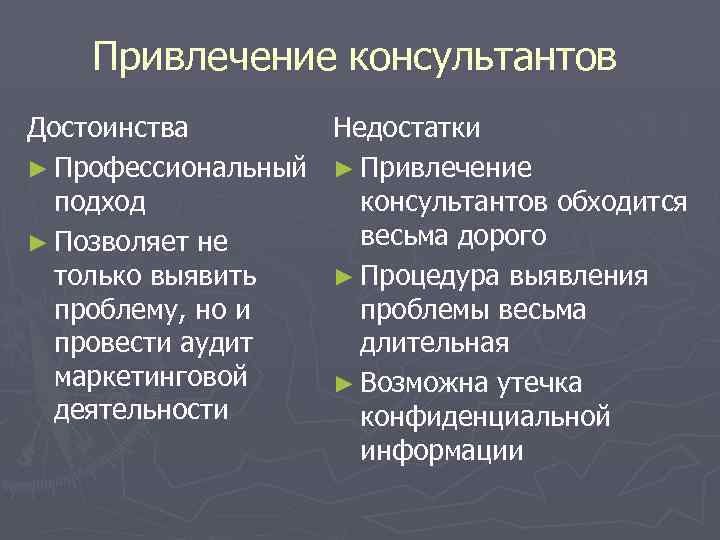 Привлечение консультантов

Достоинства
► Профессиональный подход
► Позволяет не только выявить проблему, но и провести аудит маркетинговой деятельности

Недостатки
► Привлечение консультантов обходится весьма дорого
► Процедура выявления проблемы весьма длительная
► Возможна утечка конфиденциальной информации